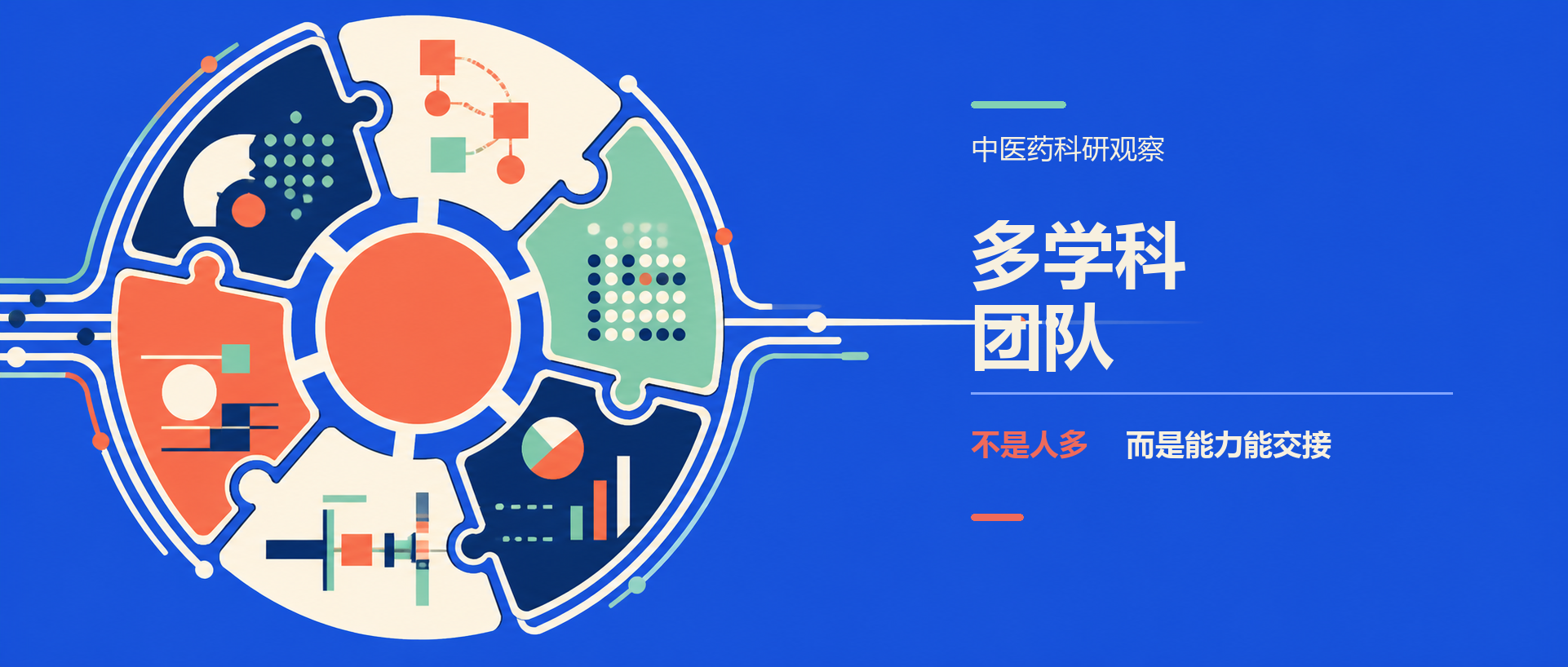 中医药科研观察

多学科
团队

不是人多　而是能力能交接